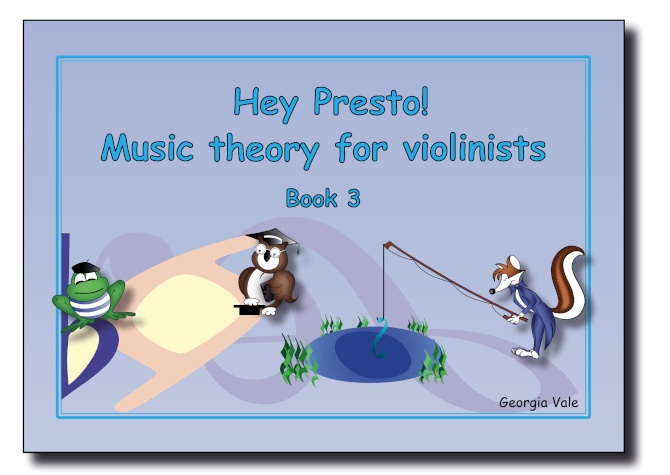 Hey Presto!
Music theory for violinists

Book 3

Georgia Vale